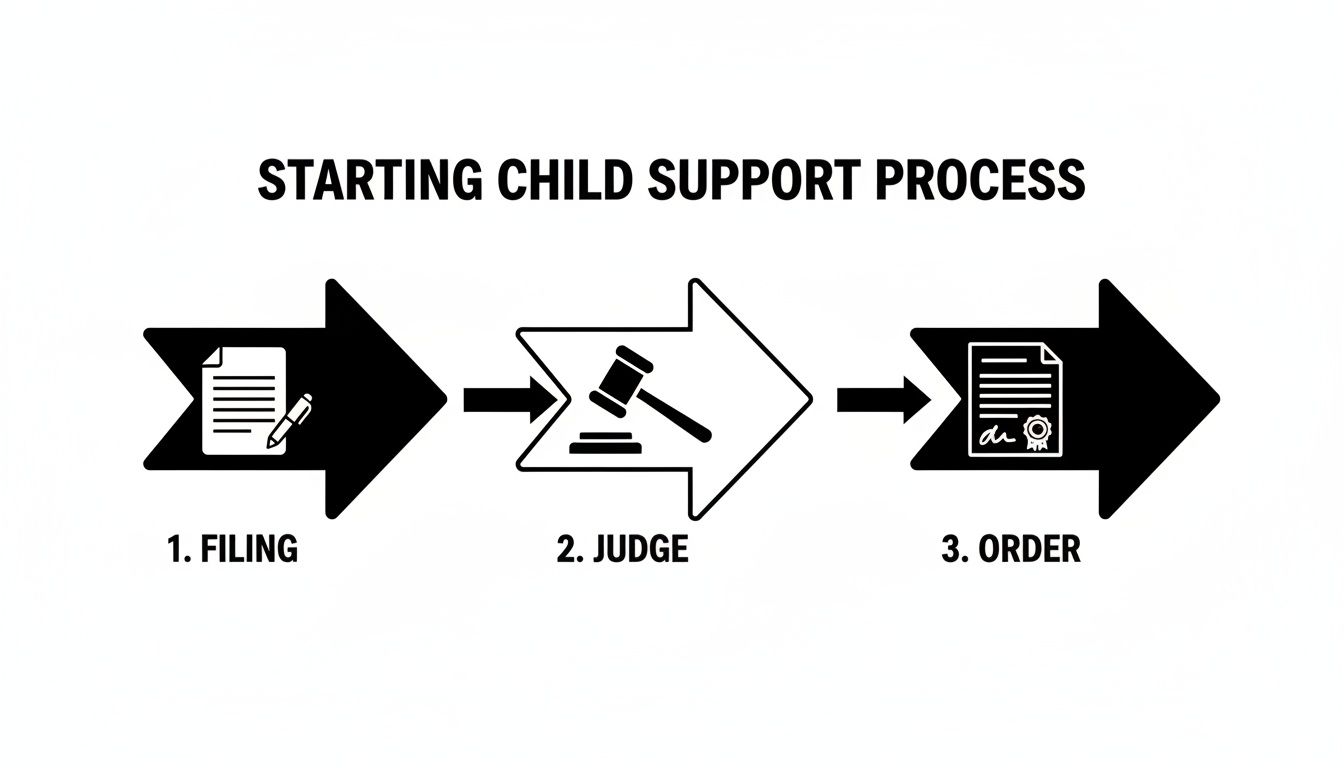 STARTING CHILD SUPPORT PROCESS

1. FILING

2. JUDGE

3. ORDER